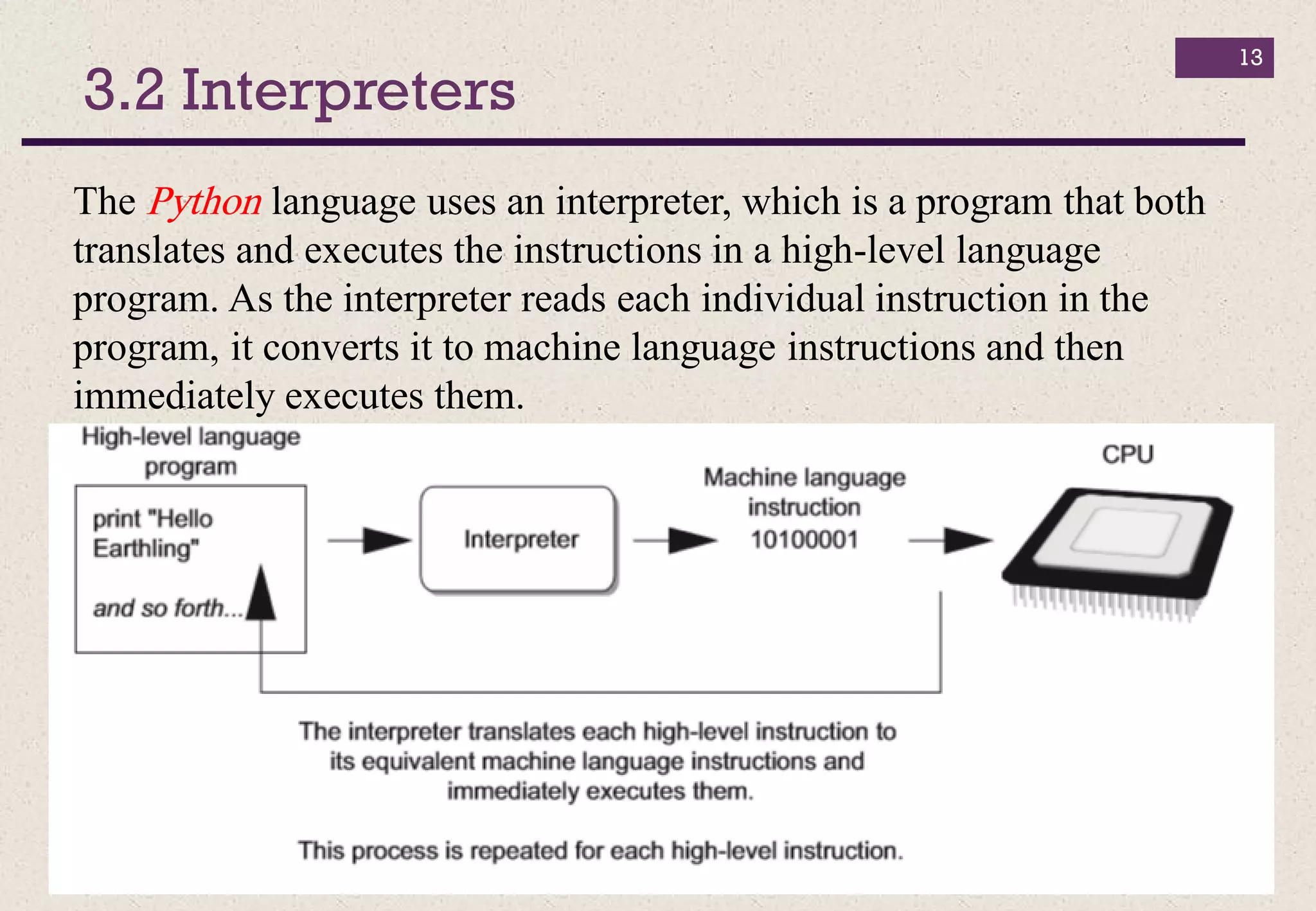 13

3.2 Interpreters

The Python language uses an interpreter, which is a program that both translates and executes the instructions in a high-level language program. As the interpreter reads each individual instruction in the program, it converts it to machine language instructions and then immediately executes them.

High-level language program

print "Hello Earthling"

and so forth...

Interpreter

Machine language instruction 10100001

CPU

The interpreter translates each high-level instruction to its equivalent machine language instructions and immediately executes them.

This process is repeated for each high-level instruction.